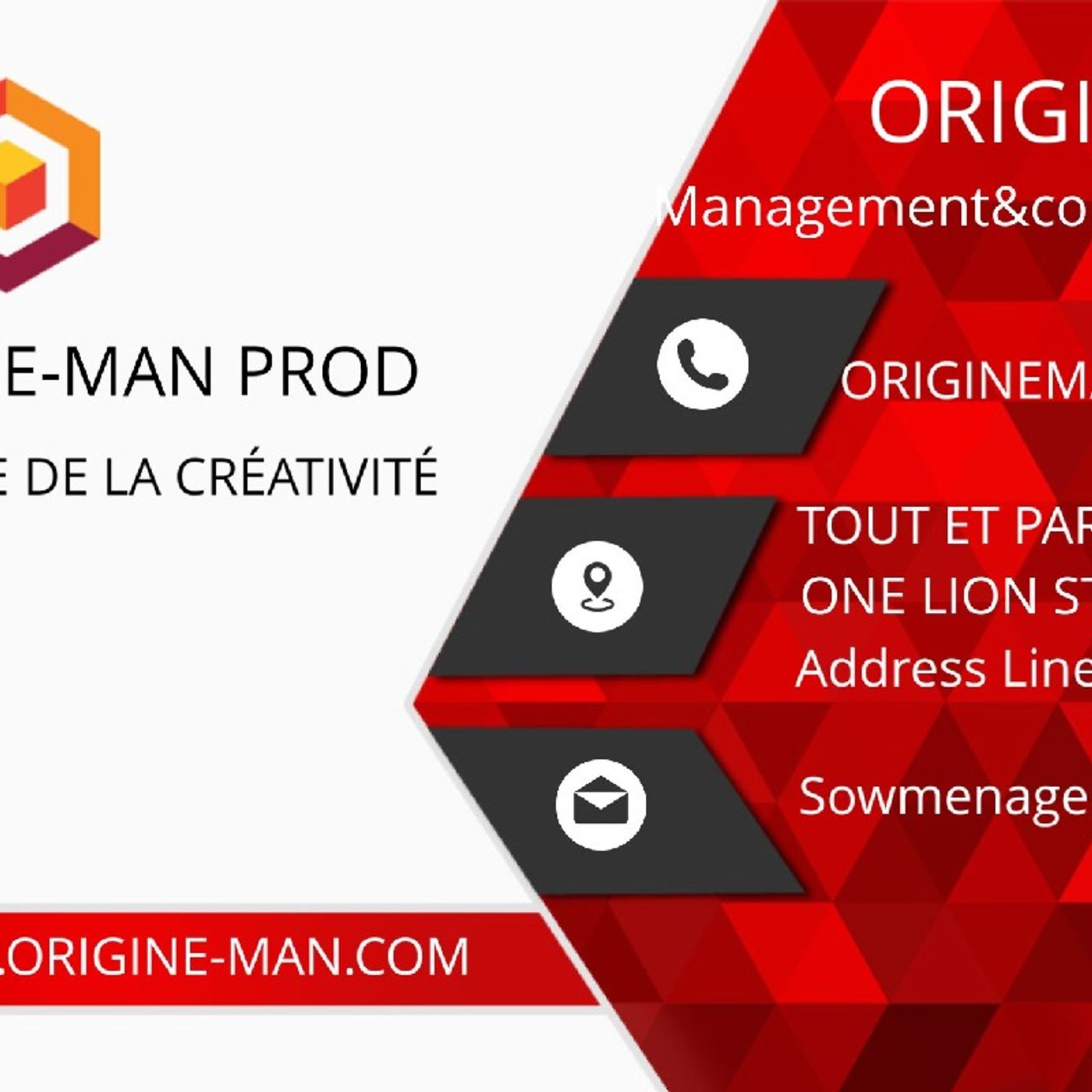 E-MAN PROD

E DE LA CRÉATIVITÉ

.ORIGINE-MAN.COM

ORIGI

Management&co

ORIGINEMA

TOUT ET PAR

ONE LION ST

Address Line

Sowmenage